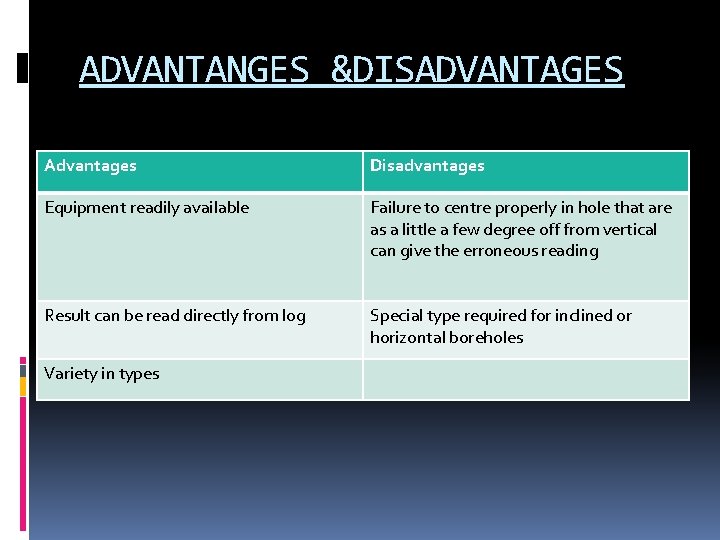 ADVANTANGES &DISADVANTAGES

| Advantages | Disadvantages |
|---|---|
| Equipment readily available | Failure to centre properly in hole that are as a little a few degree off from vertical can give the erroneous reading |
| Result can be read directly from log | Special type required for inclined or horizontal boreholes |
| Variety in types | |